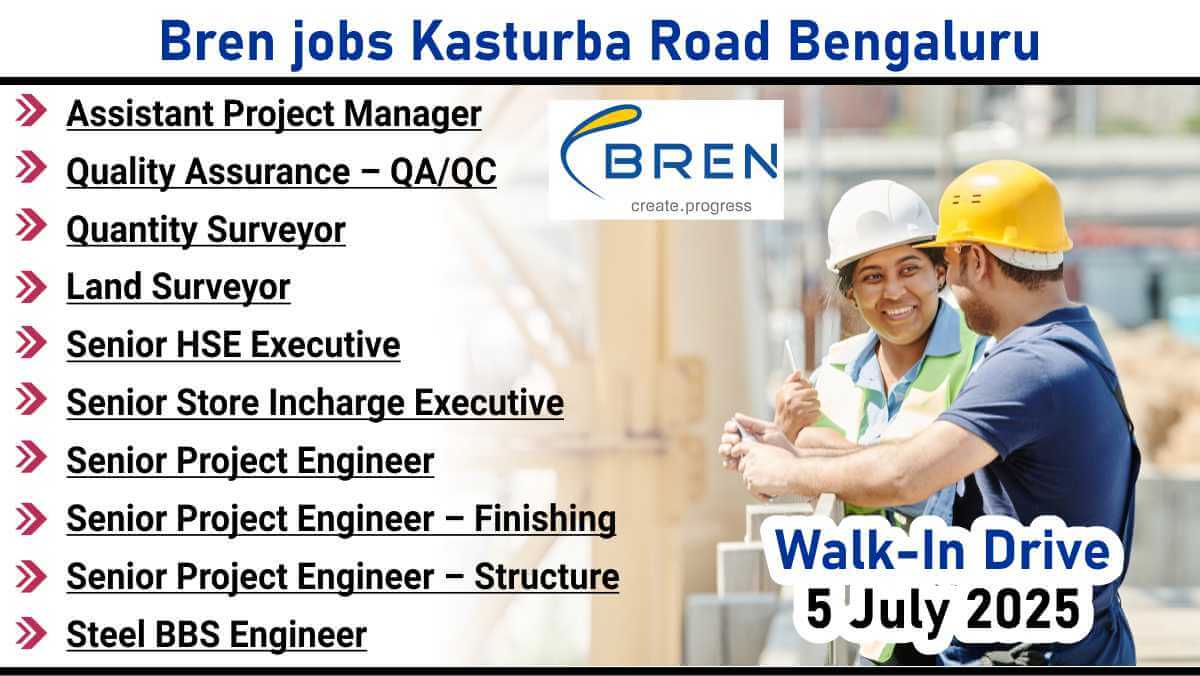 Bren jobs Kasturba Road Bengaluru

Assistant Project Manager
Quality Assurance – QA/QC
Quantity Surveyor
Land Surveyor
Senior HSE Executive
Senior Store Incharge Executive
Senior Project Engineer
Senior Project Engineer – Finishing
Senior Project Engineer – Structure
Steel BBS Engineer

BREN
create.progress

Walk-In Drive
5 July 2025